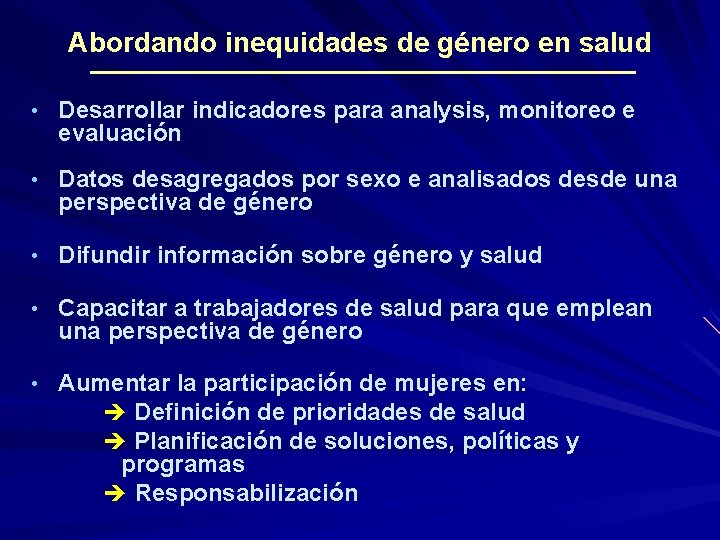 Abordando inequidades de género en salud

• Desarrollar indicadores para analysis, monitoreo e evaluación

• Datos desagregados por sexo e analisados desde una perspectiva de género

• Difundir información sobre género y salud

• Capacitar a trabajadores de salud para que emplean una perspectiva de género

• Aumentar la participación de mujeres en:
➔ Definición de prioridades de salud
➔ Planificación de soluciones, políticas y programas
➔ Responsabilización